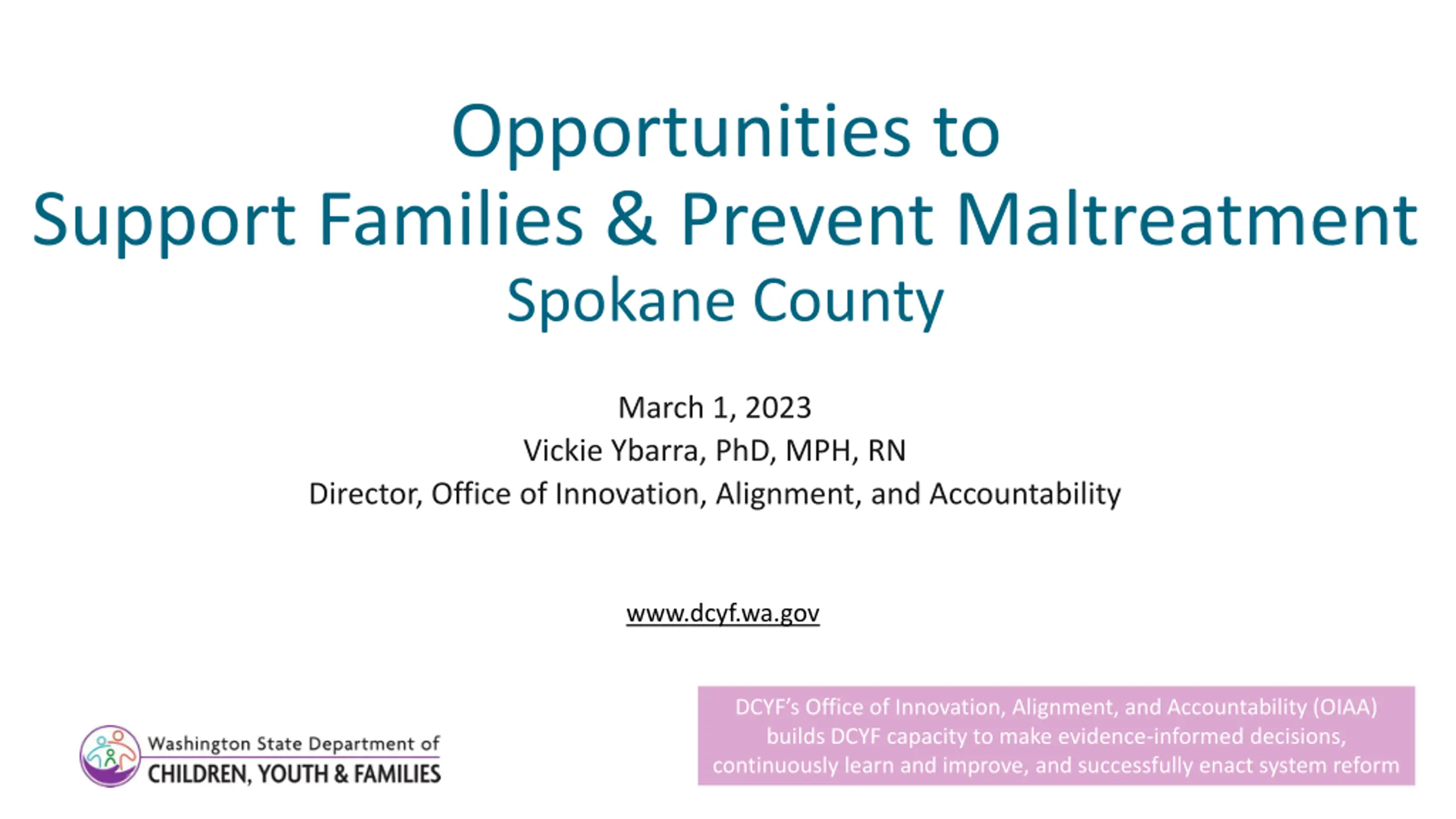 Opportunities to
Support Families & Prevent Maltreatment
Spokane County

March 1, 2023
Vickie Ybarra, PhD, MPH, RN
Director, Office of Innovation, Alignment, and Accountability

www.dcyf.wa.gov

Washington State Department of
CHILDREN, YOUTH & FAMILIES

DCYF's Office of Innovation, Alignment, and Accountability (OIAA) builds DCYF capacity to make evidence-informed decisions, continuously learn and improve, and successfully enact system reform